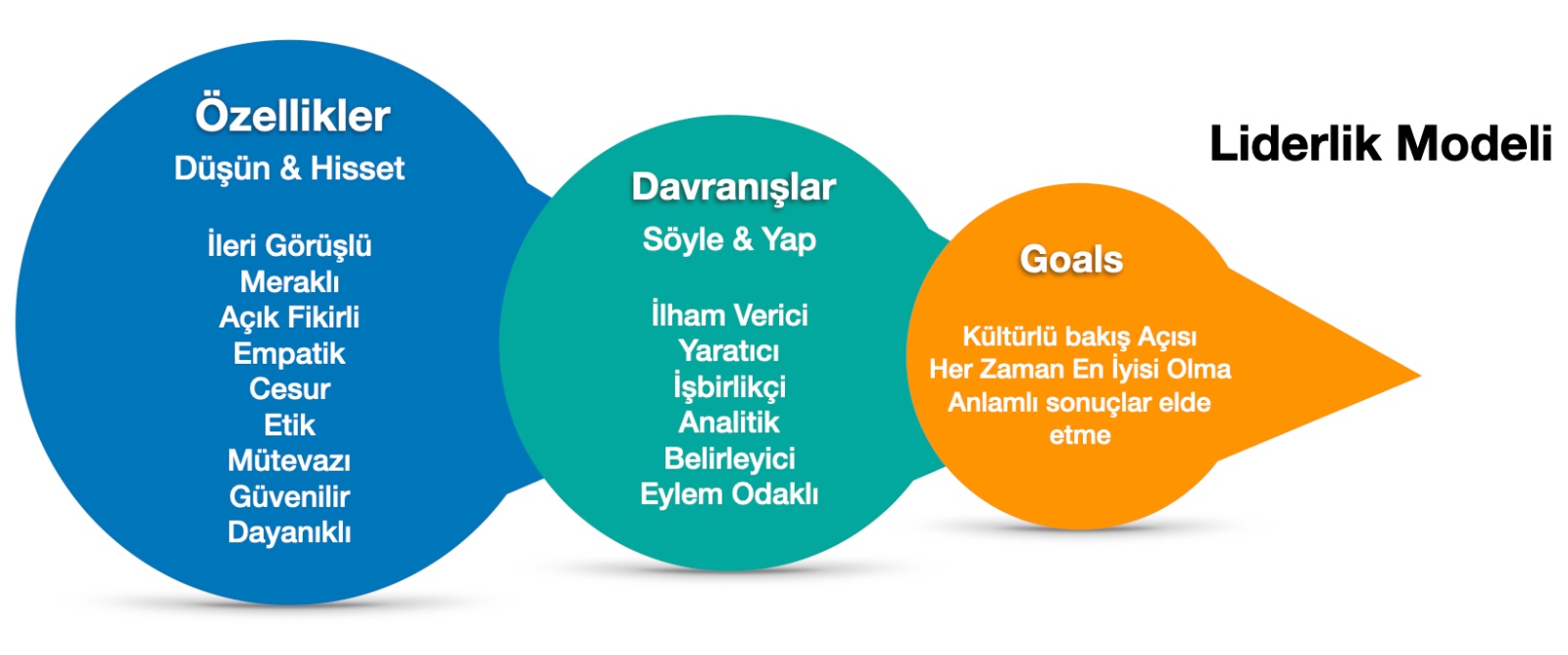 Özellikler
Düşün & Hisset

İleri Görüşlü
Meraklı
Açık Fikirli
Empatik
Cesur
Etik
Mütevazı
Güvenilir
Dayanıklı

Davranışlar
Söyle & Yap

İlham Verici
Yaratıcı
İşbirlikçi
Analitik
Belirleyici
Eylem Odaklı

Goals

Kültürlü bakış Açısı
Her Zaman En İyisi Olma
Anlamlı sonuçlar elde etme

Liderlik Modeli